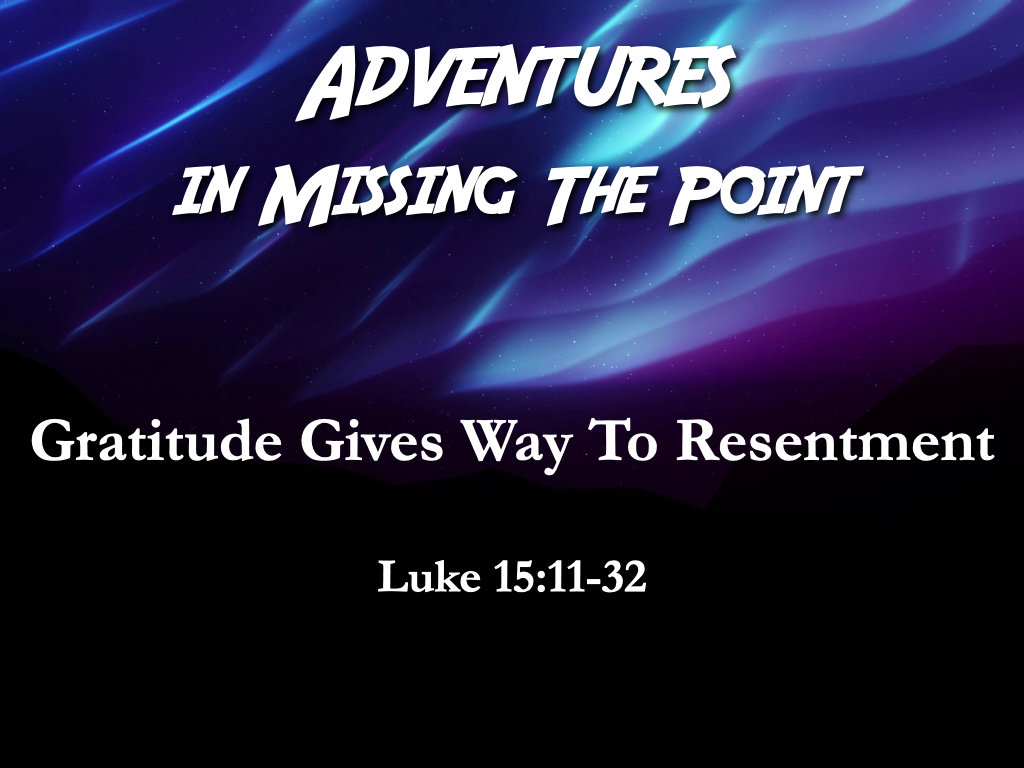 ADVENTURES
IN MISSING THE POINT

Gratitude Gives Way To Resentment

Luke 15:11-32